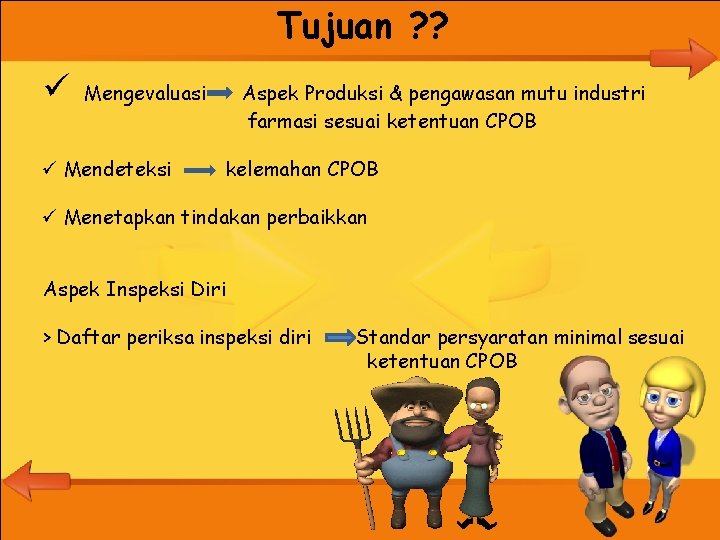 Tujuan ??

✓ Mengevaluasi → Aspek Produksi & pengawasan mutu industri farmasi sesuai ketentuan CPOB

✓ Mendeteksi → kelemahan CPOB

✓ Menetapkan tindakan perbaikkan

Aspek Inspeksi Diri

> Daftar periksa inspeksi diri → Standar persyaratan minimal sesuai ketentuan CPOB